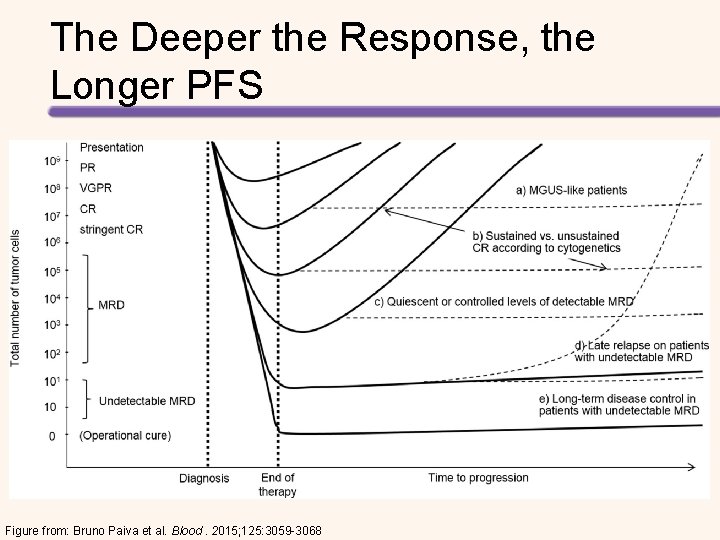 The Deeper the Response, the Longer PFS

Total number of tumor cells

$10^9$
$10^8$
$10^7$
$10^6$
$10^5$
$10^4$
$10^3$
$10^2$
$10^1$
10
0

Presentation
PR
VGPR
CR
stringent CR

MRD

Undetectable MRD

(Operational cure)

a) MGUS-like patients

b) Sustained vs. unsustained CR according to cytogenetics

c) Quiescent or controlled levels of detectable MRD

d) Late relapse on patients with undetectable MRD

e) Long-term disease control in patients with undetectable MRD

Diagnosis

End of therapy

Time to progression

Figure from: Bruno Paiva et al. Blood . 2015;125:3059-3068